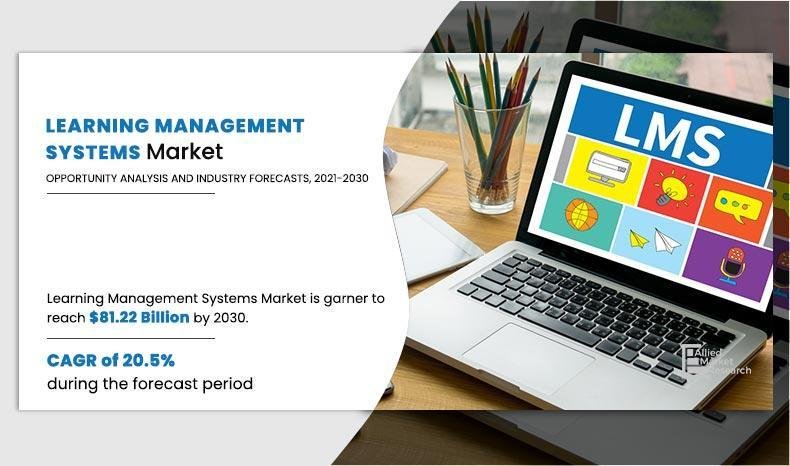 LEARNING MANAGEMENT SYSTEMS Market

OPPORTUNITY ANALYSIS AND INDUSTRY FORECASTS, 2021-2030

Learning Management Systems Market is garner to reach $81.22 Billion by 2030.

CAGR of 20.5%
during the forecast period

LMS

Allied Market Research